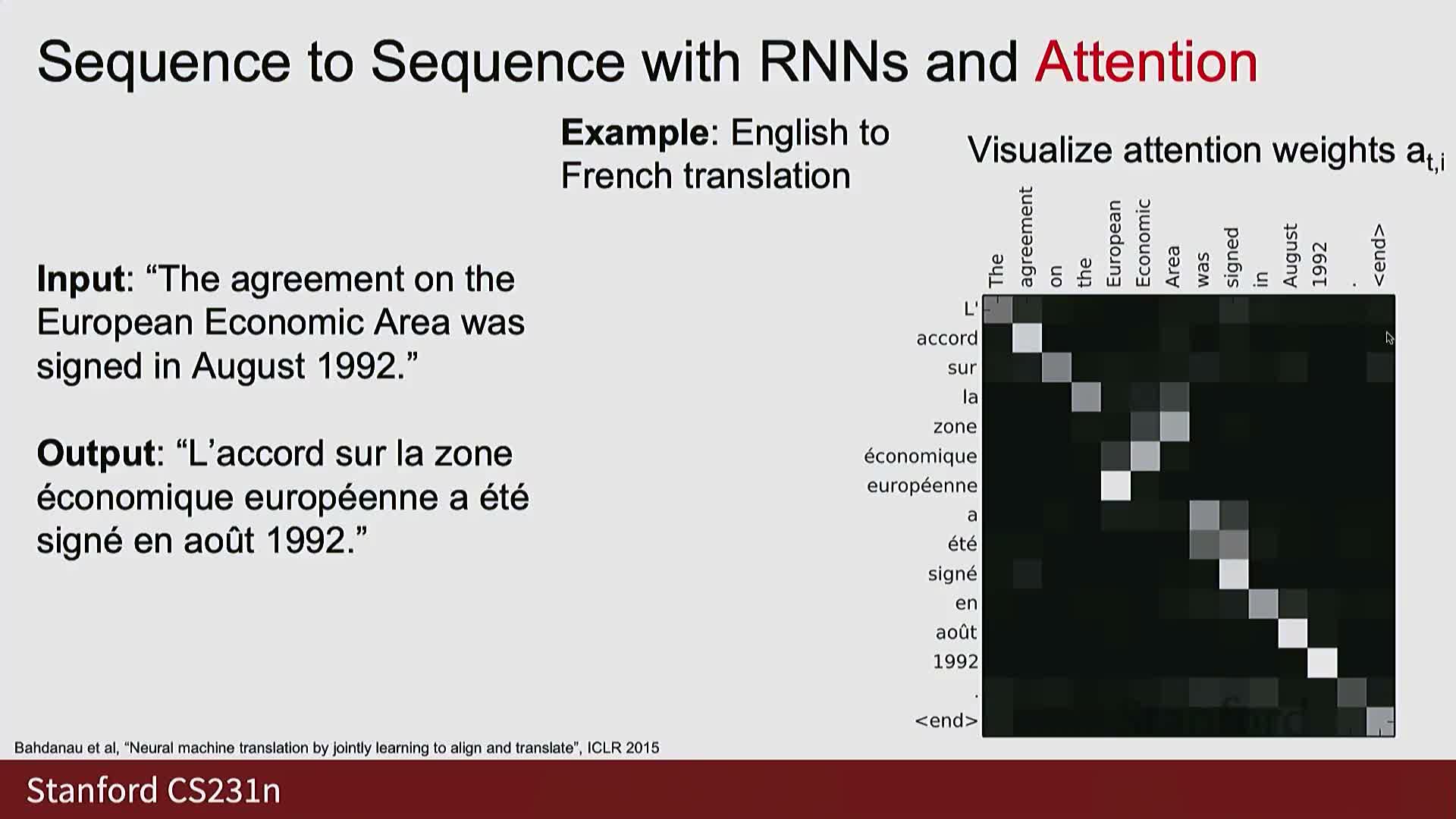 Sequence to Sequence with RNNs and Attention

Example: English to French translation

Visualize attention weights $a_{t,i}$

Input: “The agreement on the European Economic Area was signed in August 1992.”

Output: “L’accord sur la zone économique européenne a été signé en août 1992.”

The
agreement
on
the
European
Economic
Area
was
signed
in
August
1992
.
<end>

L'
accord
sur
la
zone
économique
européenne
a
été
signé
en
août
1992
.
<end>

Bahdanau et al, “Neural machine translation by jointly learning to align and translate”, ICLR 2015

Stanford CS231n